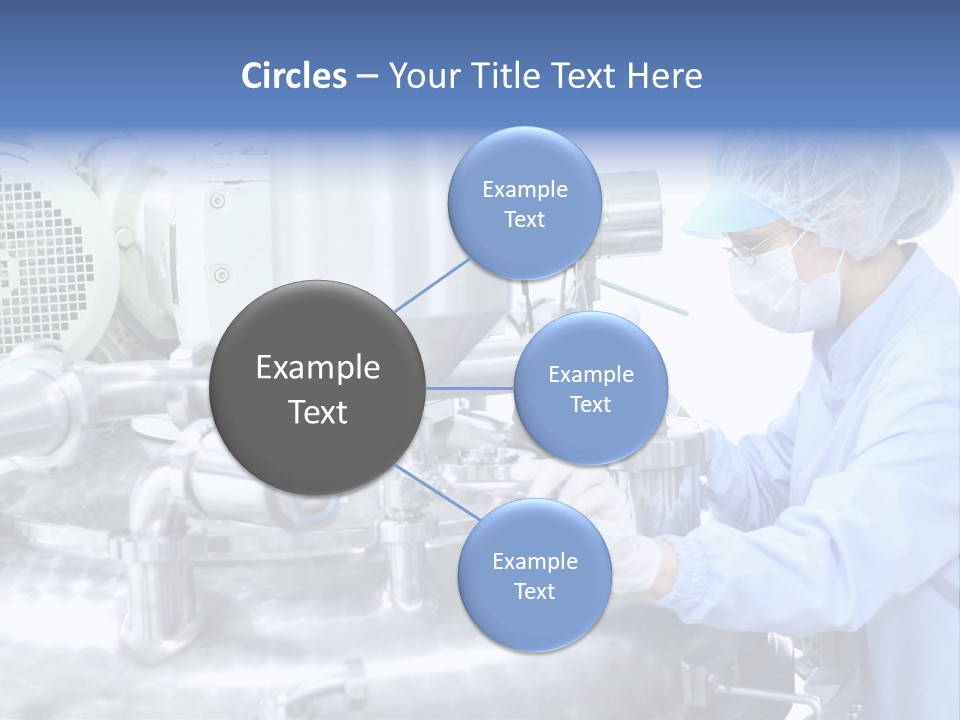 Circles – Your Title Text Here

Example Text

Example Text

Example Text

Example Text